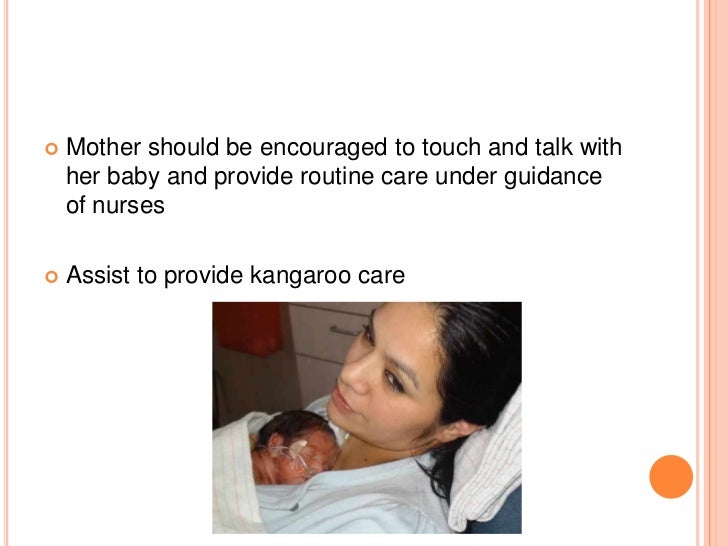 Mother should be encouraged to touch and talk with her baby and provide routine care under guidance of nurses

Assist to provide kangaroo care